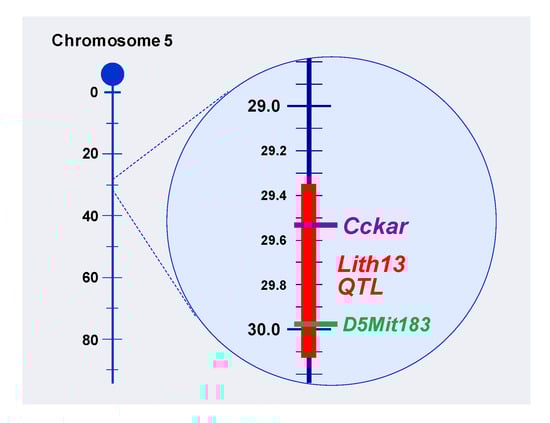 Chromosome 5

0
20
40
60
80

29.0
29.2
29.4
29.6
29.8
30.0

Cckar
Lith13
QTL
D5Mit183